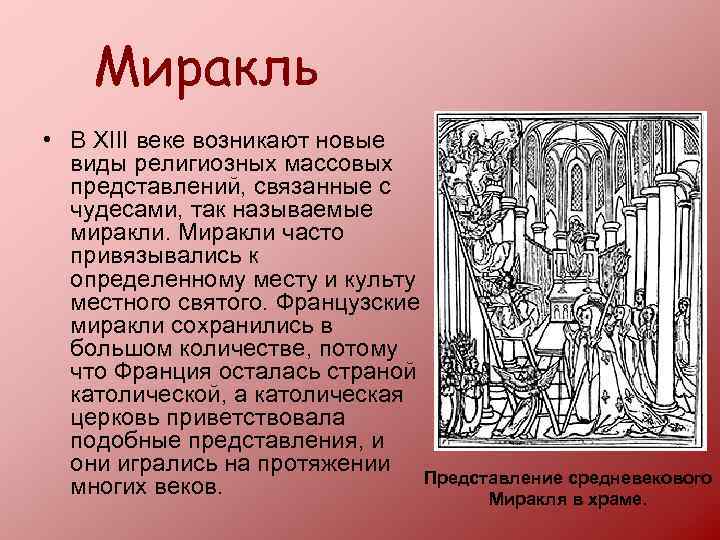 Миракль

• В XIII веке возникают новые виды религиозных массовых представлений, связанные с чудесами, так называемые миракли. Миракли часто привязывались к определенному месту и культу местного святого. Французские миракли сохранились в большом количестве, потому что Франция осталась страной католической, а католическая церковь приветствовала подобные представления, и они игрались на протяжении многих веков.

Представление средневекового Миракля в храме.